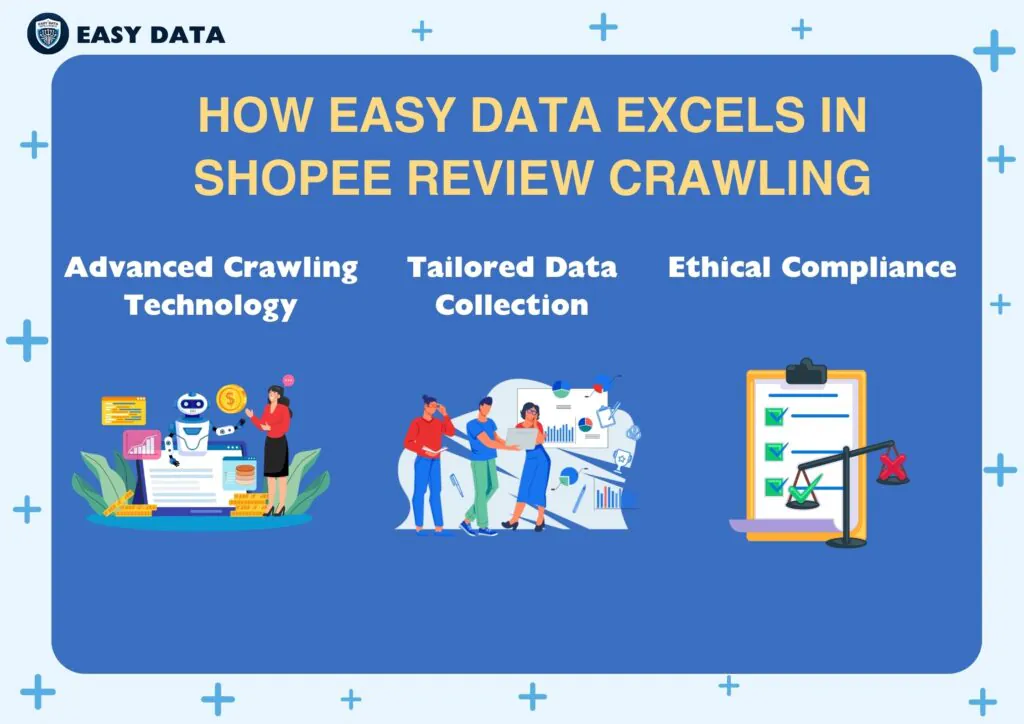 EASY DATA

HOW EASY DATA EXCELS IN SHOPEE REVIEW CRAWLING

Advanced Crawling Technology

Tailored Data Collection

Ethical Compliance